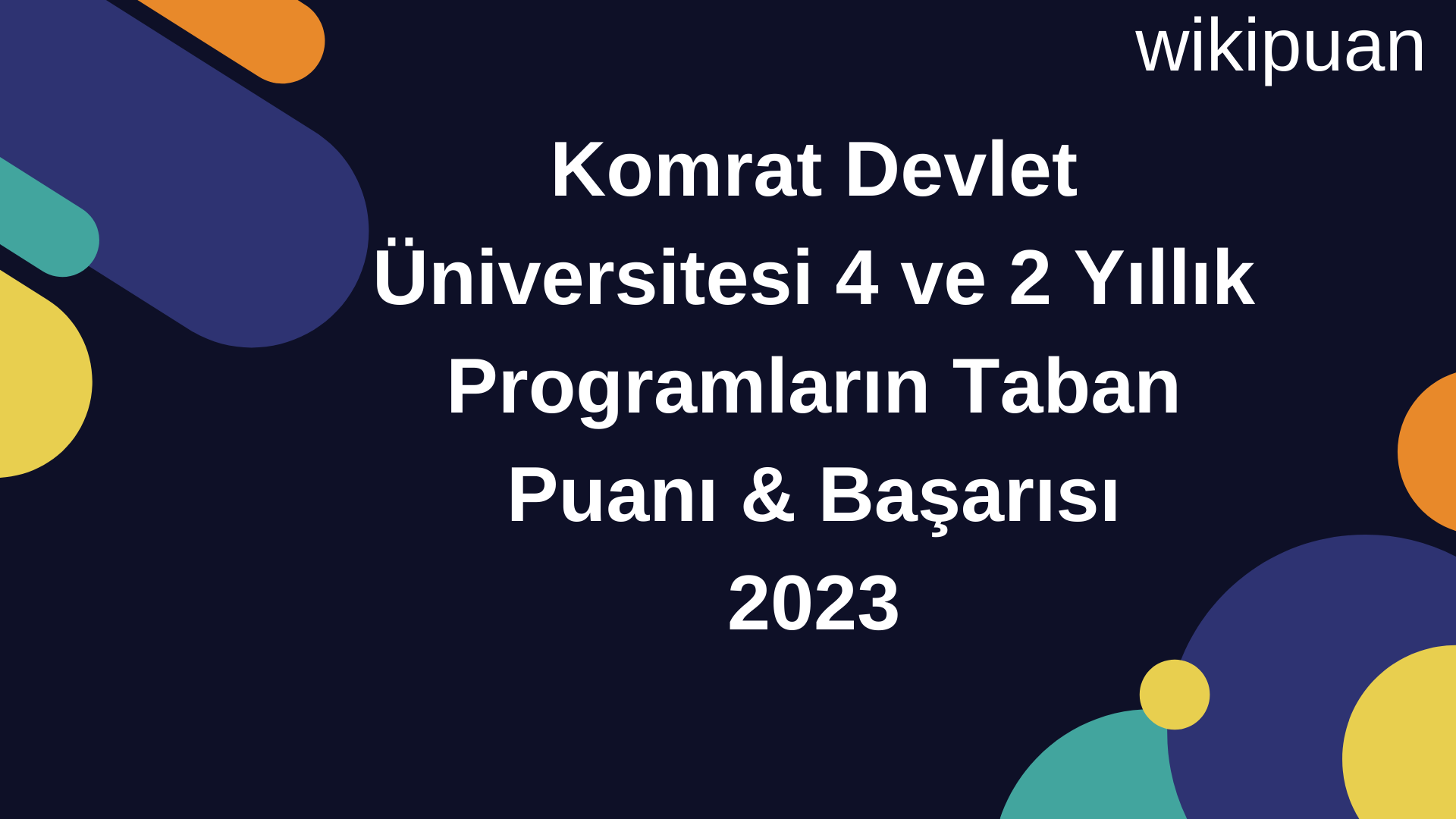 wikipuan

Komrat Devlet Üniversitesi 4 ve 2 Yıllık Programların Taban Puanı & Başarısı 2023